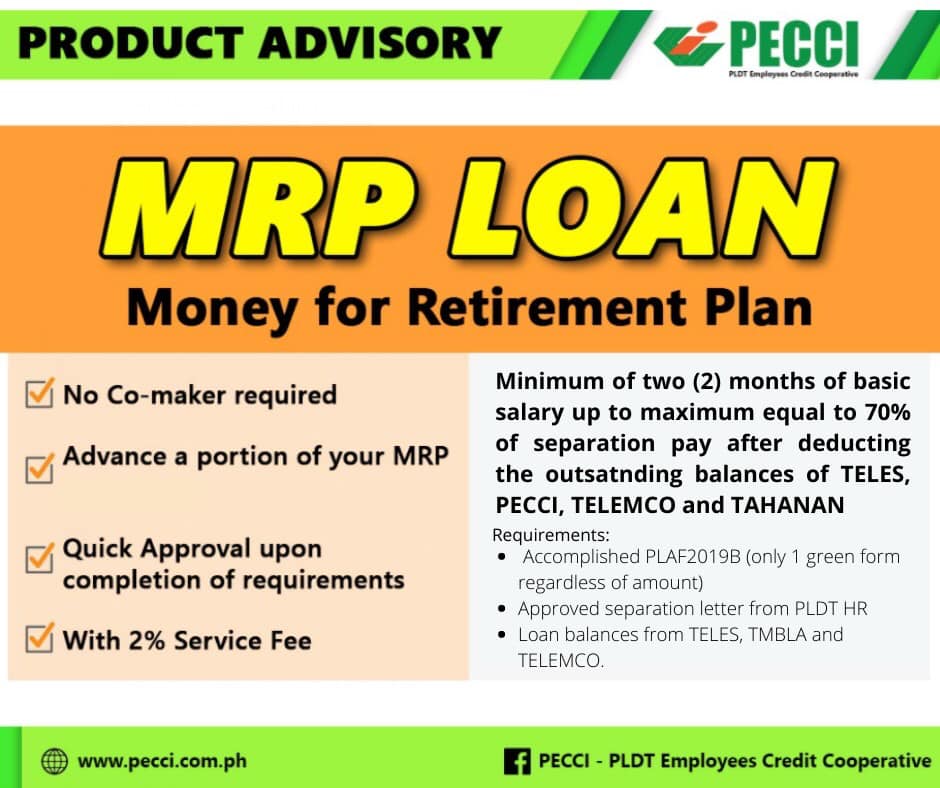 PRODUCT ADVISORY

PECCI
PLDT Employees Credit Cooperative

MRP LOAN
Money for Retirement Plan

No Co-maker required

Advance a portion of your MRP

Quick Approval upon completion of requirements

With 2% Service Fee

Minimum of two (2) months of basic salary up to maximum equal to 70% of separation pay after deducting the outsatnding balances of TELES, PECCI, TELEMCO and TAHANAN

Requirements:
- Accomplished PLAF2019B (only 1 green form regardless of amount)
- Approved separation letter from PLDT HR
- Loan balances from TELES, TMBLA and TELEMCO.

www.pecci.com.ph

PECCI - PLDT Employees Credit Cooperative